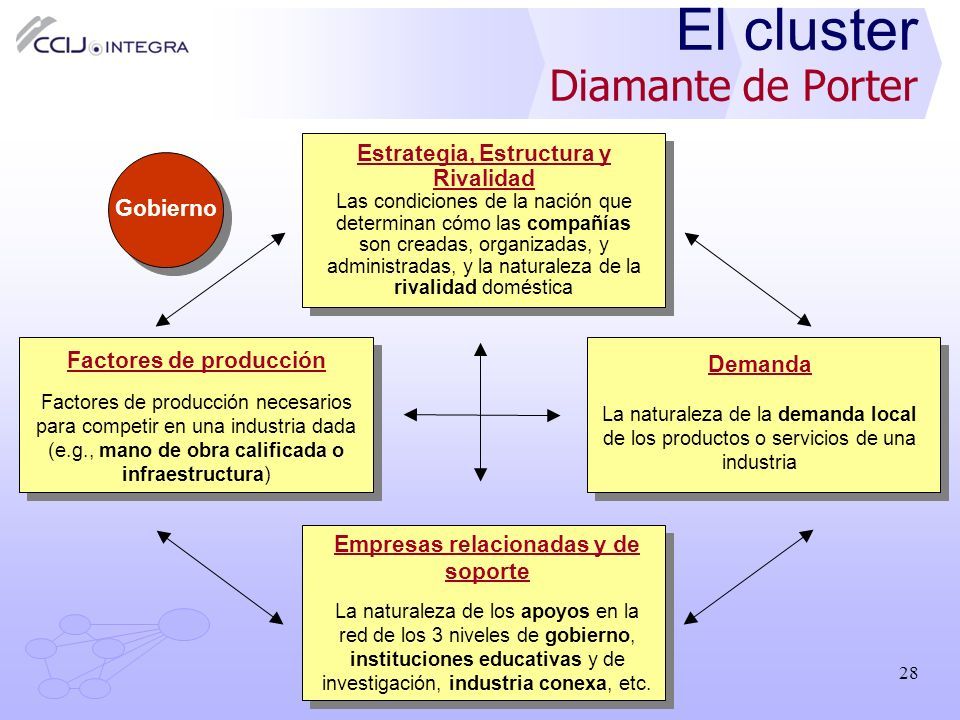 CCIJ INTEGRA

El cluster
Diamante de Porter

Gobierno

Estrategia, Estructura y Rivalidad
Las condiciones de la nación que determinan cómo las compañías son creadas, organizadas, y administradas, y la naturaleza de la rivalidad doméstica

Factores de producción
Factores de producción necesarios para competir en una industria dada (e.g., mano de obra calificada o infraestructura)

Demanda
La naturaleza de la demanda local de los productos o servicios de una industria

Empresas relacionadas y de soporte
La naturaleza de los apoyos en la red de los 3 niveles de gobierno, instituciones educativas y de investigación, industria conexa, etc.

28